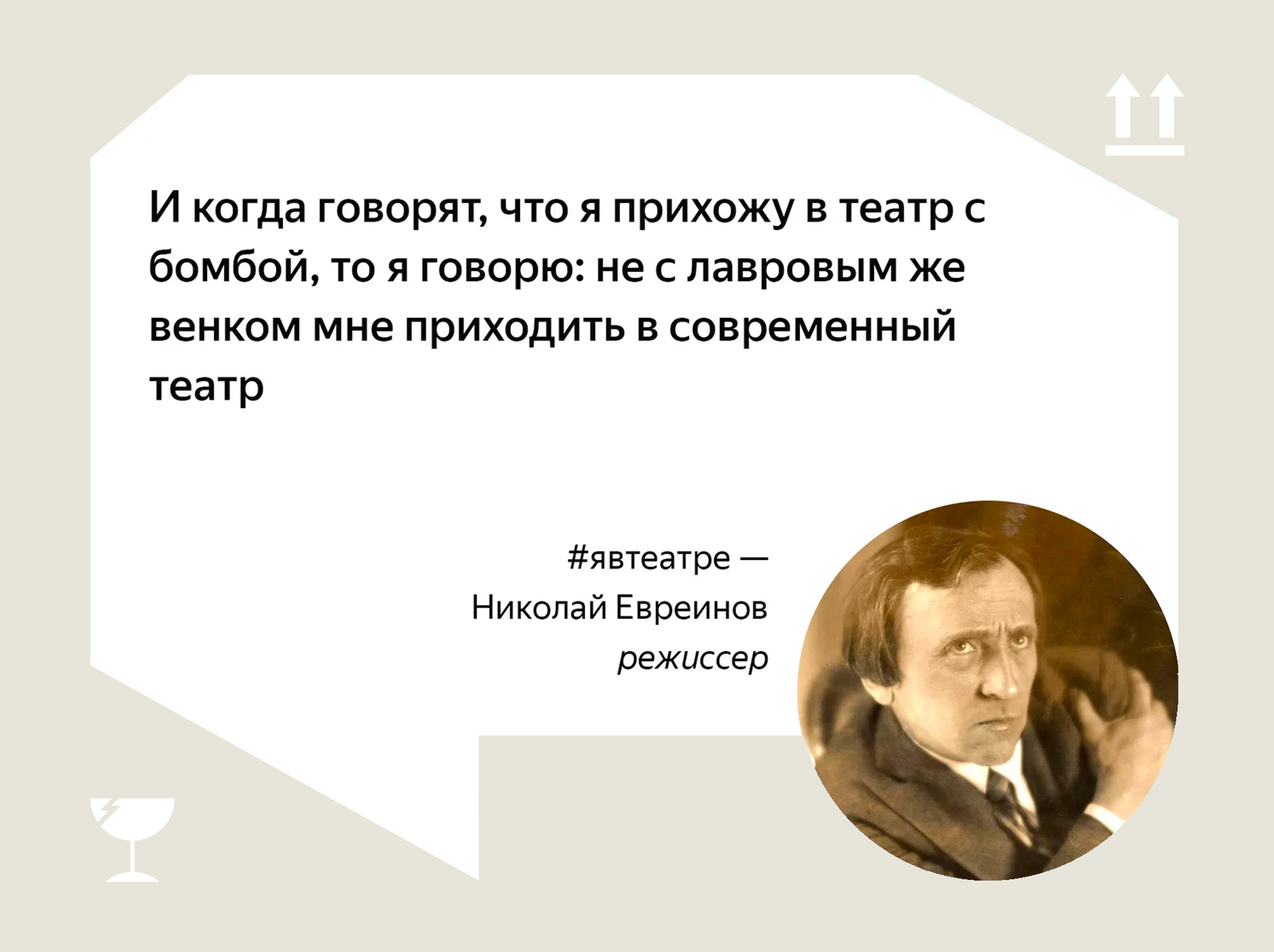 И когда говорят, что я прихожу в театр с бомбой, то я говорю: не с лавровым же венком мне приходить в современный театр

#явтеатре —
Николай Евреинов
режиссер